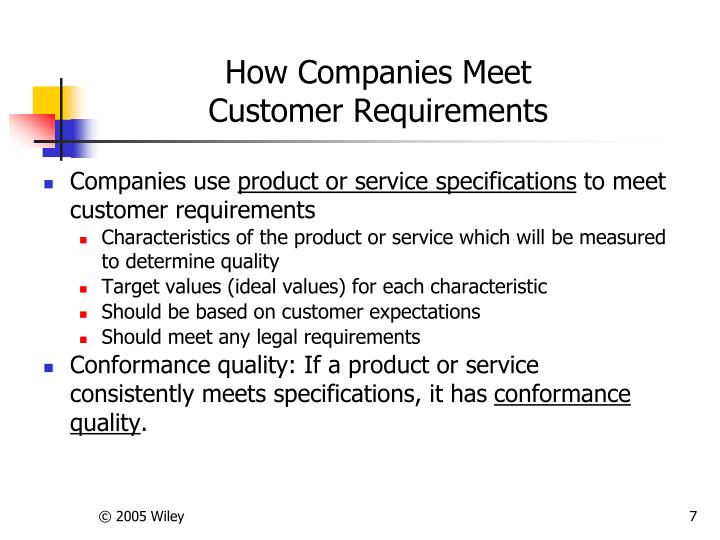 How Companies Meet Customer Requirements

- Companies use product or service specifications to meet customer requirements
  - Characteristics of the product or service which will be measured to determine quality
  - Target values (ideal values) for each characteristic
  - Should be based on customer expectations
  - Should meet any legal requirements
- Conformance quality: If a product or service consistently meets specifications, it has conformance quality.

© 2005 Wiley

7